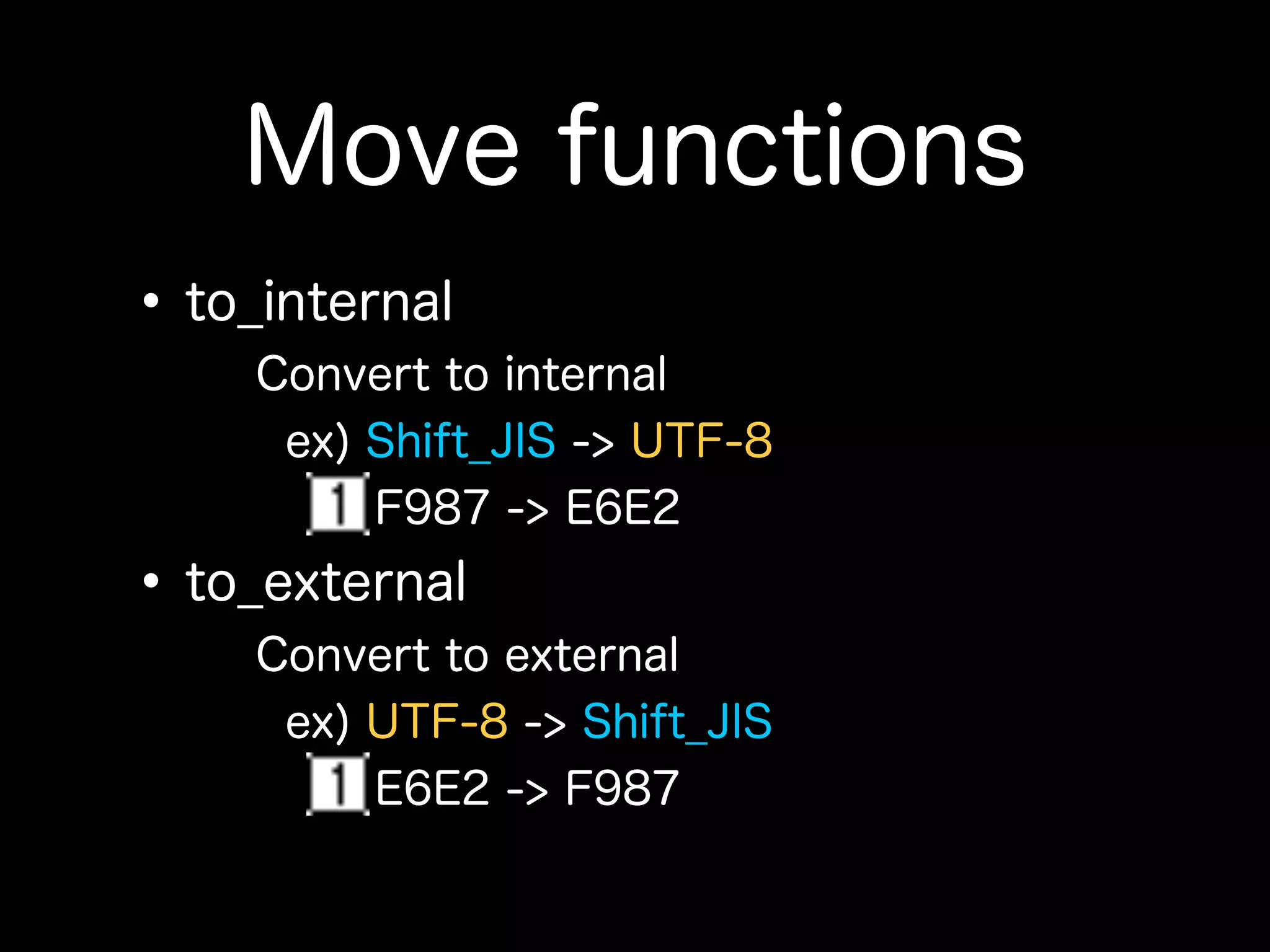 Move functions

• to_internal

Convert to internal

ex) Shift_JIS -> UTF-8

1 F987 -> E6E2

• to_external

Convert to external

ex) UTF-8 -> Shift_JIS

1 E6E2 -> F987